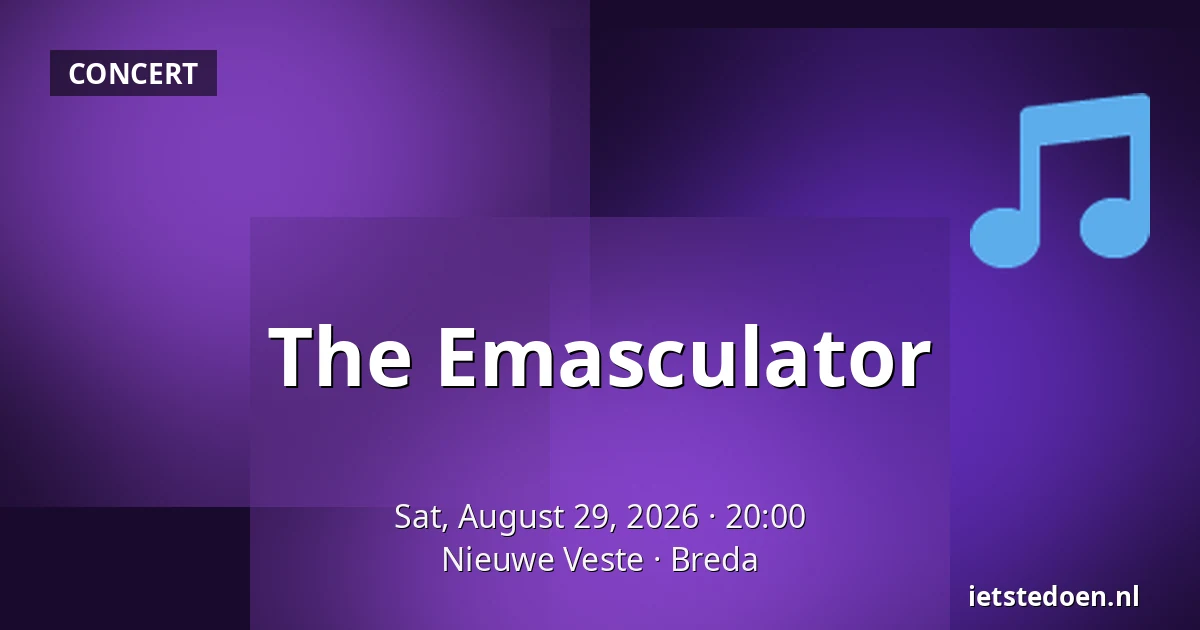 CONCERT

The Emasculator

Sat, August 29, 2026 · 20:00
Nieuwe Veste · Breda

ietstedoen.nl